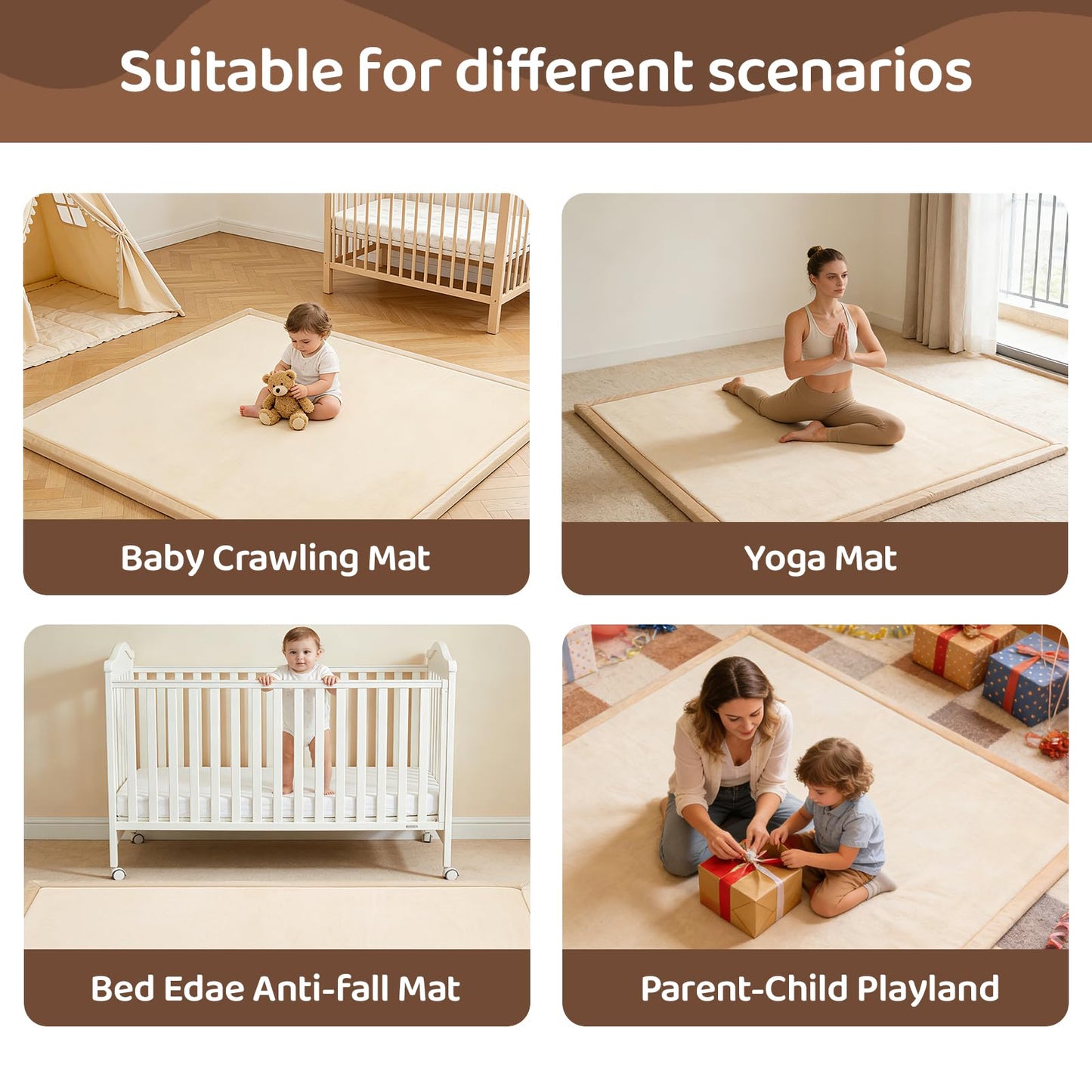 Suitable for different scenarios

Baby Crawling Mat

Yoga Mat

Bed Edae Anti-fall Mat

Parent-Child Playland